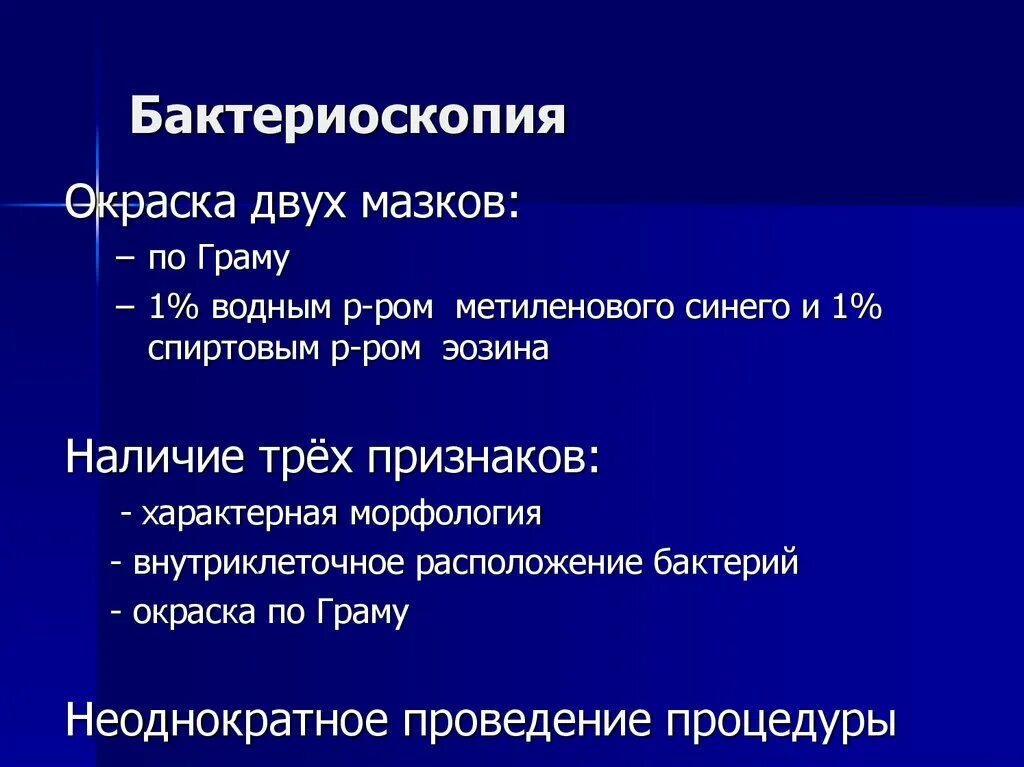 Бактериоскопия

Окраска двух мазков:

– по Граму

– 1% водным р-ром метиленового синего и 1% спиртовым р-ром эозина

Наличие трёх признаков:

- характерная морфология

- внутриклеточное расположение бактерий

- окраска по Граму

Неоднократное проведение процедуры